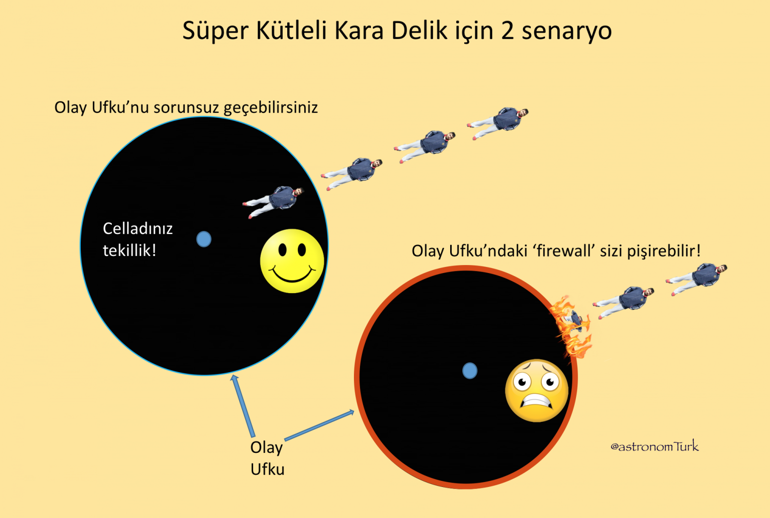 Süper Kütleli Kara Delik için 2 senaryo

Olay Ufku'nu sorunsuz geçebilirsiniz

Celladınız tekillik!

Olay Ufku'ndaki 'firewall' sizi pişirebilir!

Olay Ufku

@astronomTurk